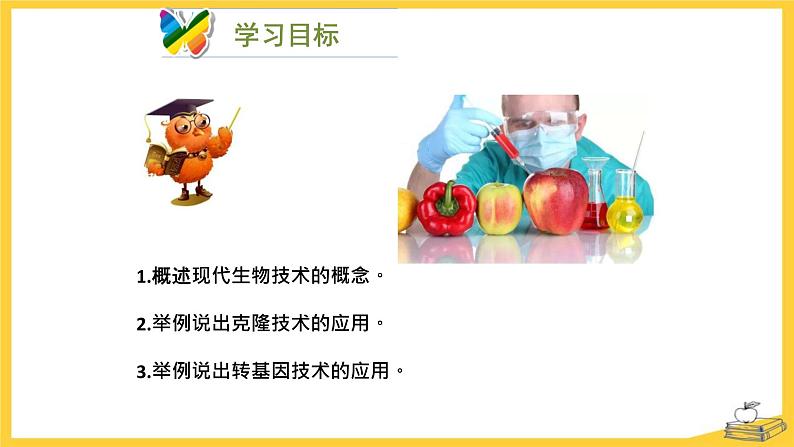 学习目标

1.概述现代生物技术的概念。

2.举例说出克隆技术的应用。

3.举例说出转基因技术的应用。